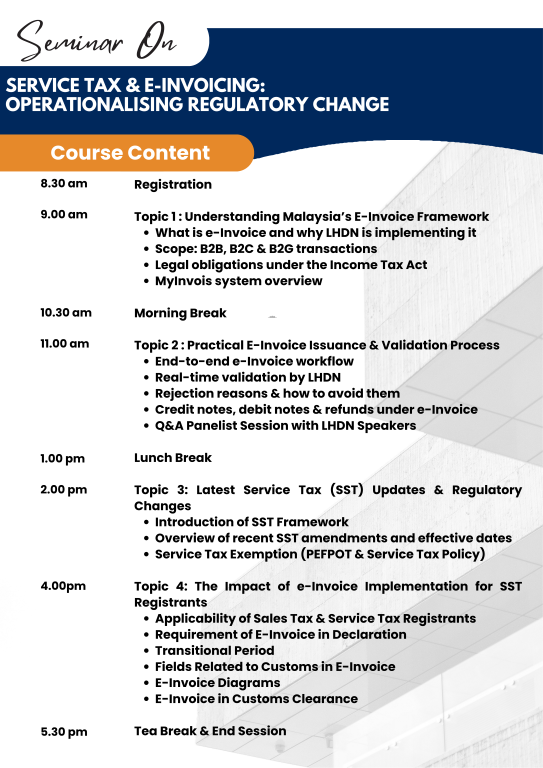 Seminar On

SERVICE TAX & E-INVOICING: OPERATIONALISING REGULATORY CHANGE

Course Content

8.30 am Registration

9.00 am Topic 1 : Understanding Malaysia's E-Invoice Framework
• What is e-Invoice and why LHDN is implementing it
• Scope: B2B, B2C & B2G transactions
• Legal obligations under the Income Tax Act
• MyInvois system overview

10.30 am Morning Break

11.00 am Topic 2 : Practical E-Invoice Issuance & Validation Process
• End-to-end e-Invoice workflow
• Real-time validation by LHDN
• Rejection reasons & how to avoid them
• Credit notes, debit notes & refunds under e-Invoice
• Q&A Panelist Session with LHDN Speakers

1.00 pm Lunch Break

2.00 pm Topic 3: Latest Service Tax (SST) Updates & Regulatory Changes
• Introduction of SST Framework
• Overview of recent SST amendments and effective dates
• Service Tax Exemption (PEFPOT & Service Tax Policy)

4.00pm Topic 4: The Impact of e-Invoice Implementation for SST Registrants
• Applicability of Sales Tax & Service Tax Registrants
• Requirement of E-Invoice in Declaration
• Transitional Period
• Fields Related to Customs in E-Invoice
• E-Invoice Diagrams
• E-Invoice in Customs Clearance

5.30 pm Tea Break & End Session